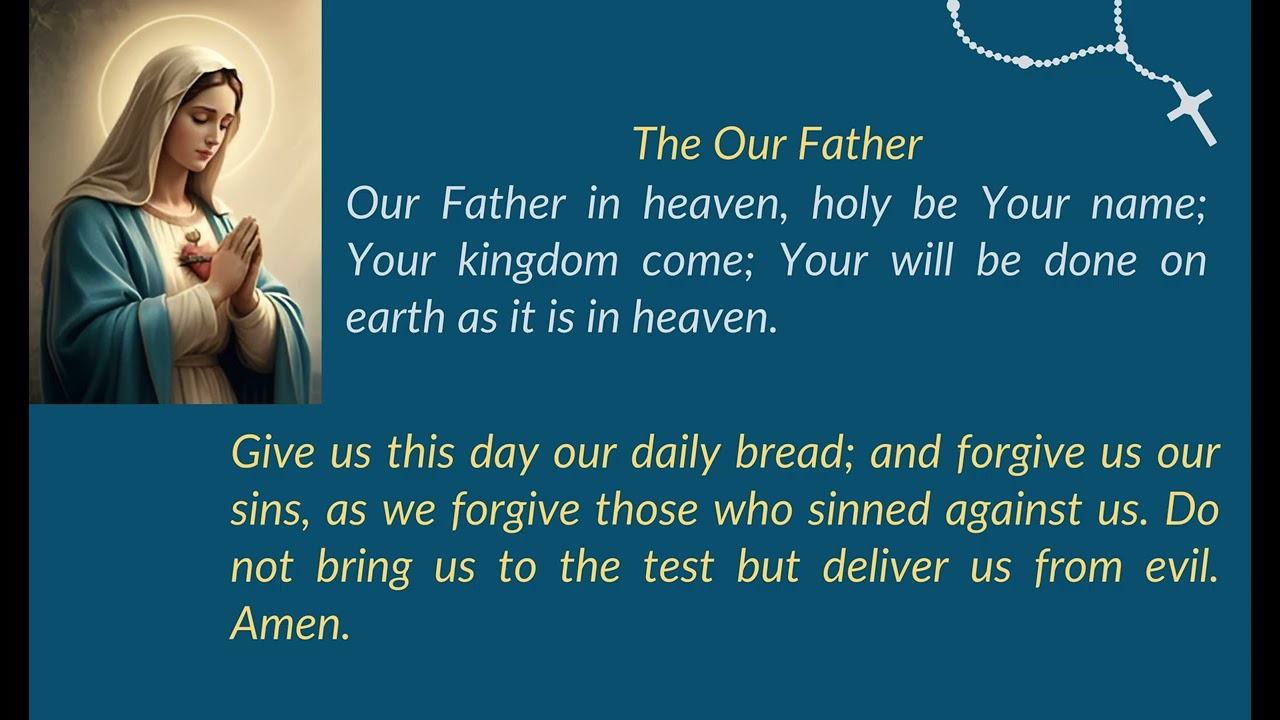 The Our Father

Our Father in heaven, holy be Your name; Your kingdom come; Your will be done on earth as it is in heaven.

Give us this day our daily bread; and forgive us our sins, as we forgive those who sinned against us. Do not bring us to the test but deliver us from evil. Amen.